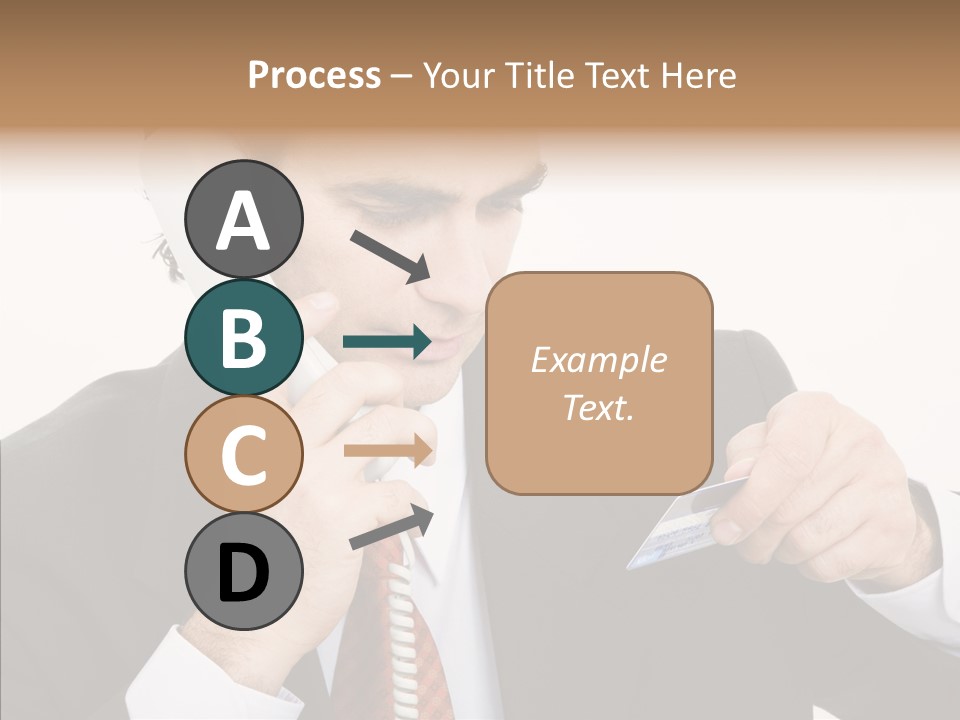 Process – Your Title Text Here

A

B

C

D

Example Text.